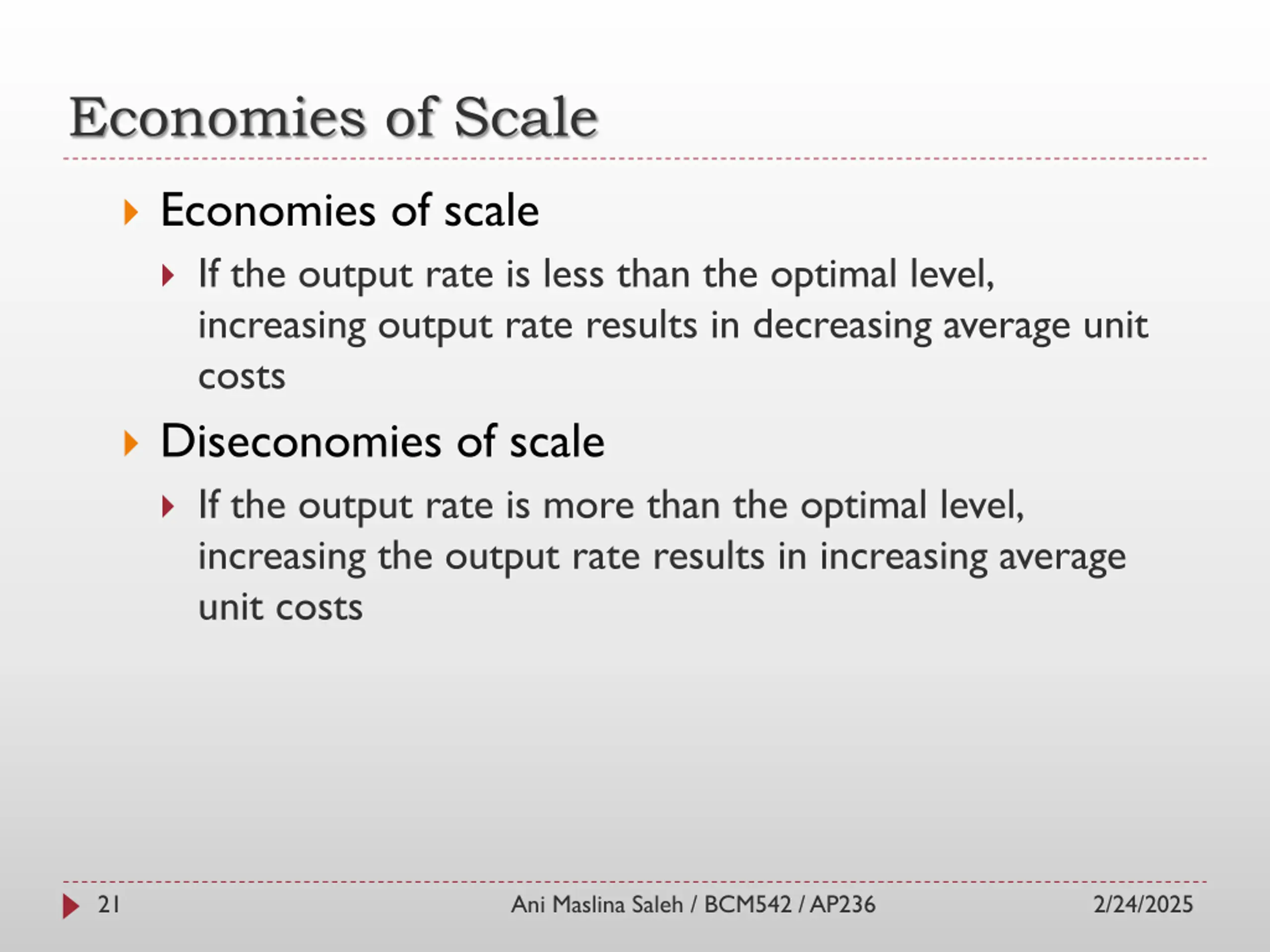 Economies of Scale

Economies of scale

If the output rate is less than the optimal level, increasing output rate results in decreasing average unit costs

Diseconomies of scale

If the output rate is more than the optimal level, increasing the output rate results in increasing average unit costs

21 Ani Maslina Saleh / BCM542 / AP236 2/24/2025